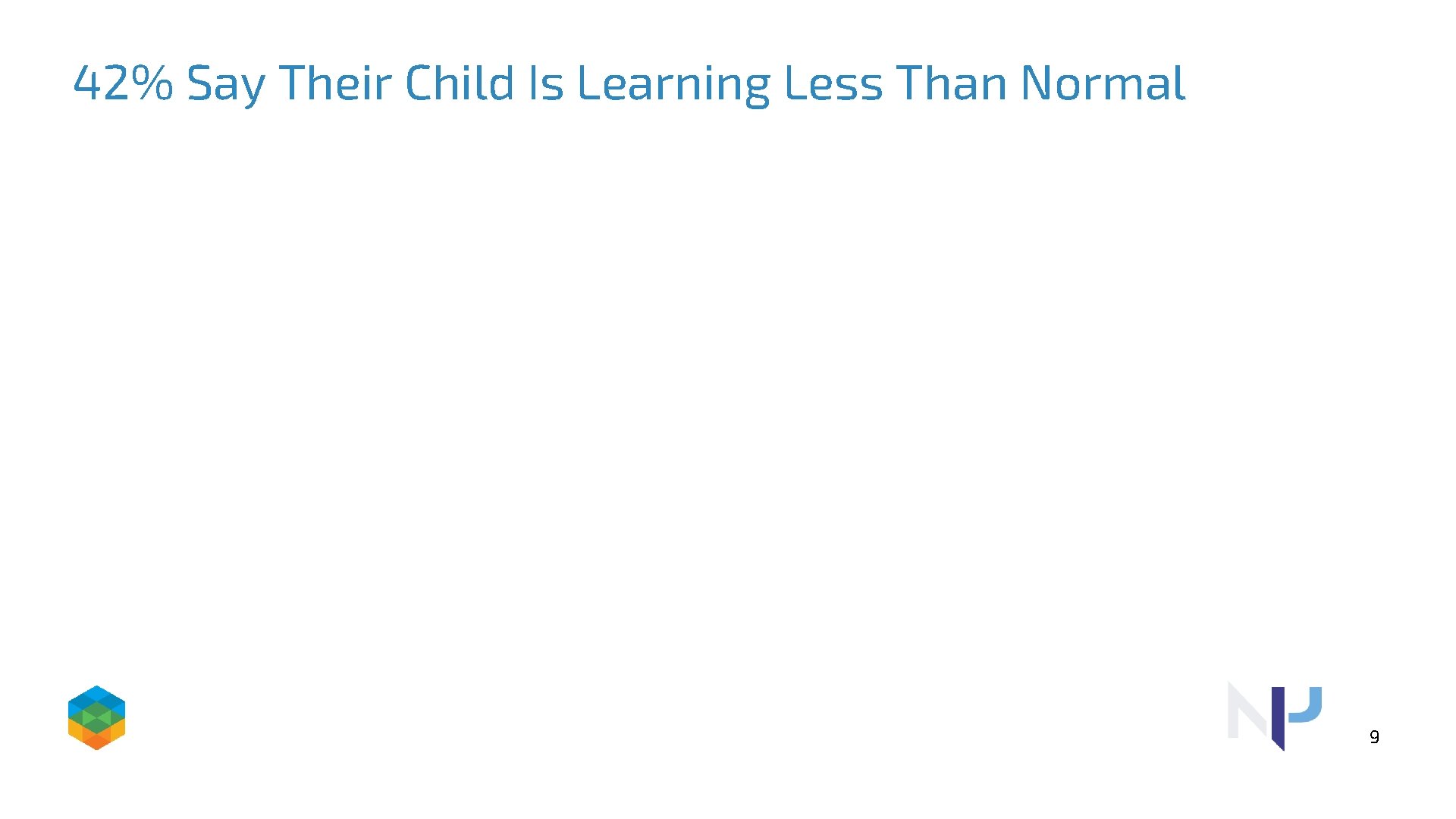 42% Say Their Child Is Learning Less Than Normal

9